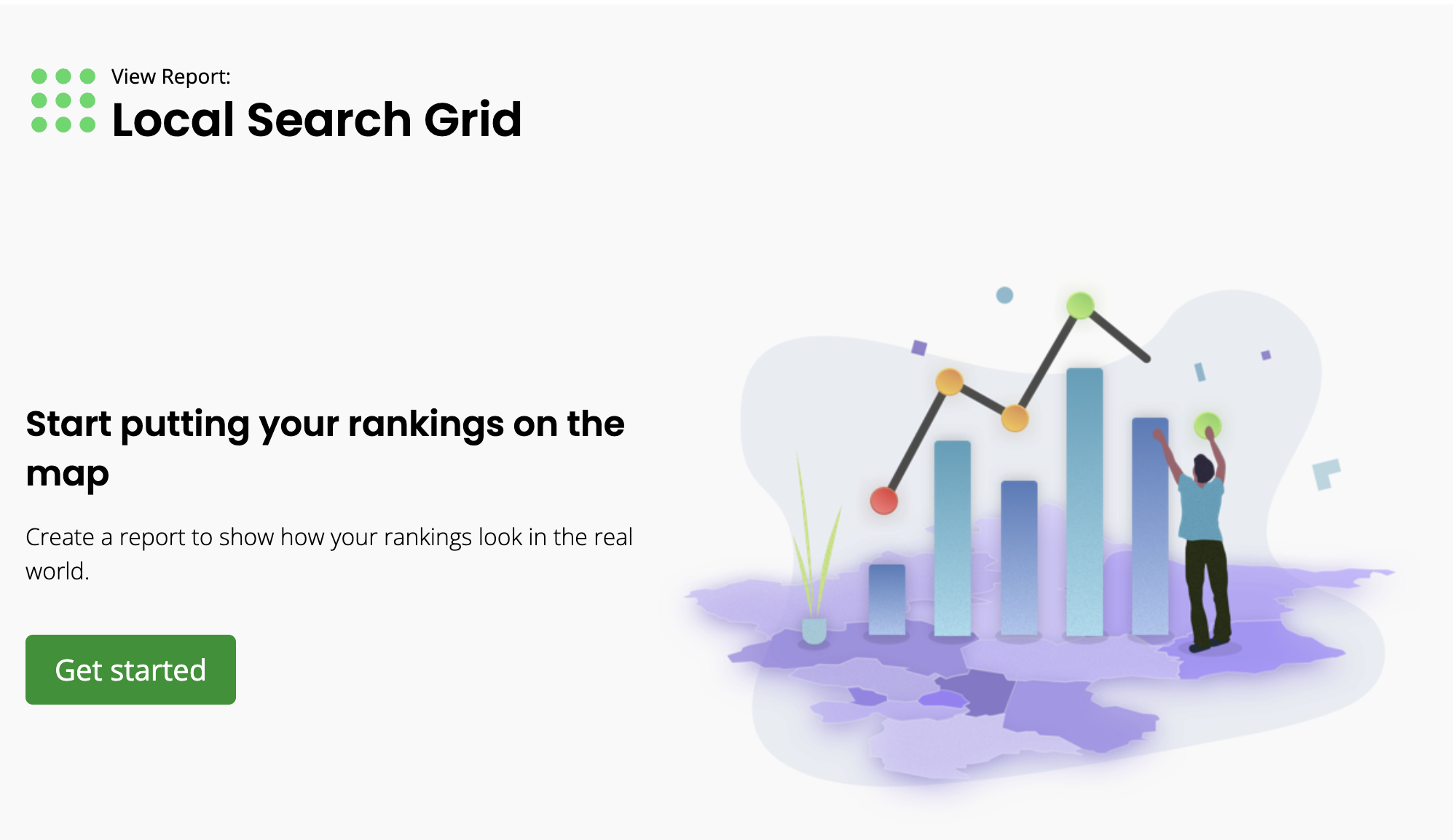 View Report:
Local Search Grid

Start putting your rankings on the map

Create a report to show how your rankings look in the real world.

Get started